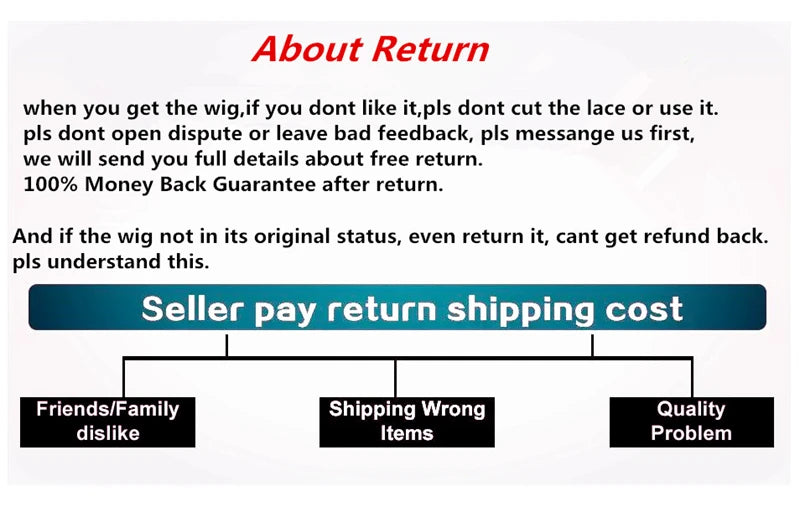 About Return

when you get the wig,if you dont like it,pls dont cut the lace or use it. pls dont open dispute or leave bad feedback, pls messange us first, we will send you full details about free return. 100% Money Back Guarantee after return.

And if the wig not in its original status, even return it, cant get refund back. pls understand this.

Seller pay return shipping cost

Friends/Family dislike

Shipping Wrong Items

Quality Problem